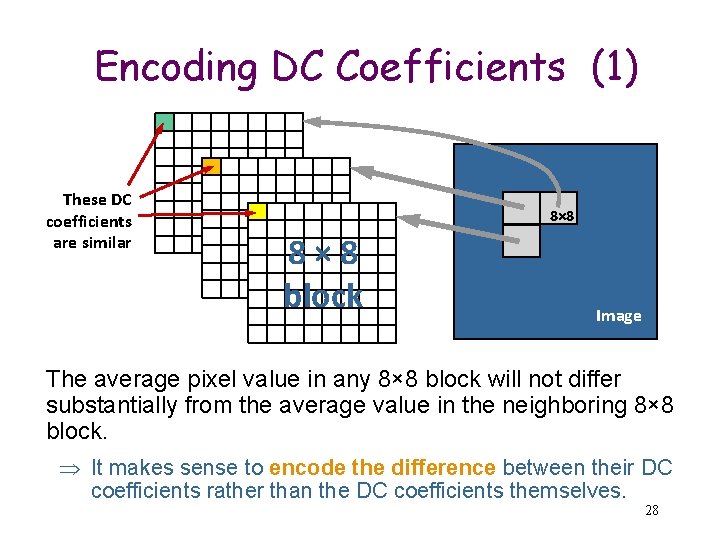 Encoding DC Coefficients (1)

These DC coefficients are similar

8 × 8 block

8×8

Image

The average pixel value in any 8×8 block will not differ substantially from the average value in the neighboring 8×8 block.

⇒ It makes sense to encode the difference between their DC coefficients rather than the DC coefficients themselves.

28